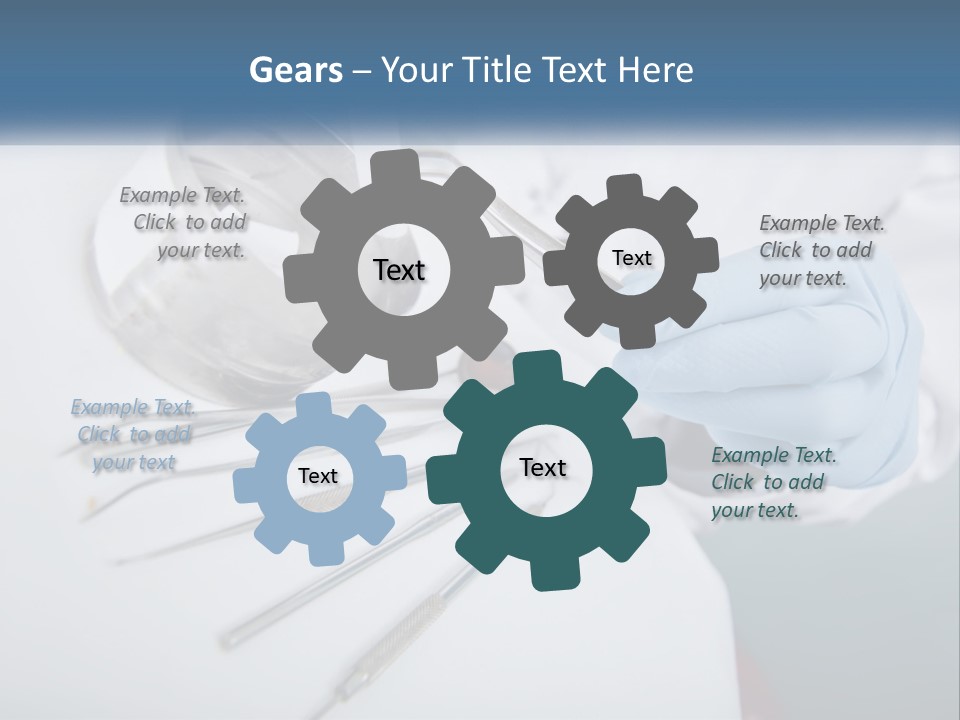 Gears – Your Title Text Here

Example Text. Click to add your text.

Text

Text

Example Text. Click to add your text.

Example Text. Click to add your text

Text

Text

Example Text. Click to add your text.